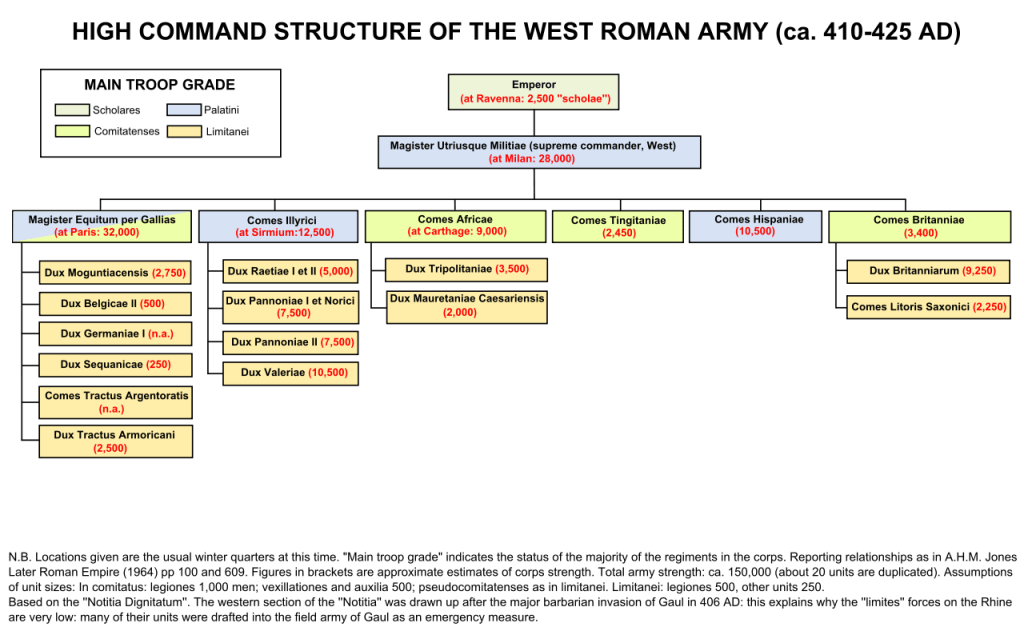 HIGH COMMAND STRUCTURE OF THE WEST ROMAN ARMY (ca. 410-425 AD)

MAIN TROOP GRADE
Scholares
Palatini
Comitatenses
Limitanei

Emperor
(at Ravenna: 2,500 "scholae")

Magister Utriusque Militiae (supreme commander, West)
(at Milan: 28,000)

Magister Equitum per Gallias
(at Paris: 32,000)

Dux Moguntiacensis (2,750)
Dux Belgicae II (500)
Dux Germaniae I (n.a.)
Dux Sequanicae (250)
Comes Tractus Argentoratis (n.a.)
Dux Tractus Armoricani (2,500)

Comes Illyrici
(at Sirmium:12,500)

Dux Raetiae I et II (5,000)
Dux Pannoniae I et Norici (7,500)
Dux Pannoniae II (7,500)
Dux Valeriae (10,500)

Comes Africae
(at Carthage: 9,000)

Dux Tripolitaniae (3,500)
Dux Mauretaniae Caesariensis (2,000)

Comes Tingitaniae
(2,450)

Comes Hispaniae
(10,500)

Comes Britanniae
(3,400)

Dux Britanniarum (9,250)
Comes Litoris Saxonici (2,250)

N.B. Locations given are the usual winter quarters at this time. "Main troop grade" indicates the status of the majority of the regiments in the corps. Reporting relationships as in A.H.M. Jones Later Roman Empire (1964) pp 100 and 609. Figures in brackets are approximate estimates of corps strength. Total army strength: ca. 150,000 (about 20 units are duplicated). Assumptions of unit sizes: In comitatus: legiones 1,000 men; vexillationes and auxilia 500; pseudocomitatenses as in limitanei. Limitanei: legiones 500, other units 250.
Based on the "Notitia Dignitatum". The western section of the "Notitia" was drawn up after the major barbarian invasion of Gaul in 406 AD: this explains why the "limites" forces on the Rhine are very low: many of their units were drafted into the field army of Gaul as an emergency measure.